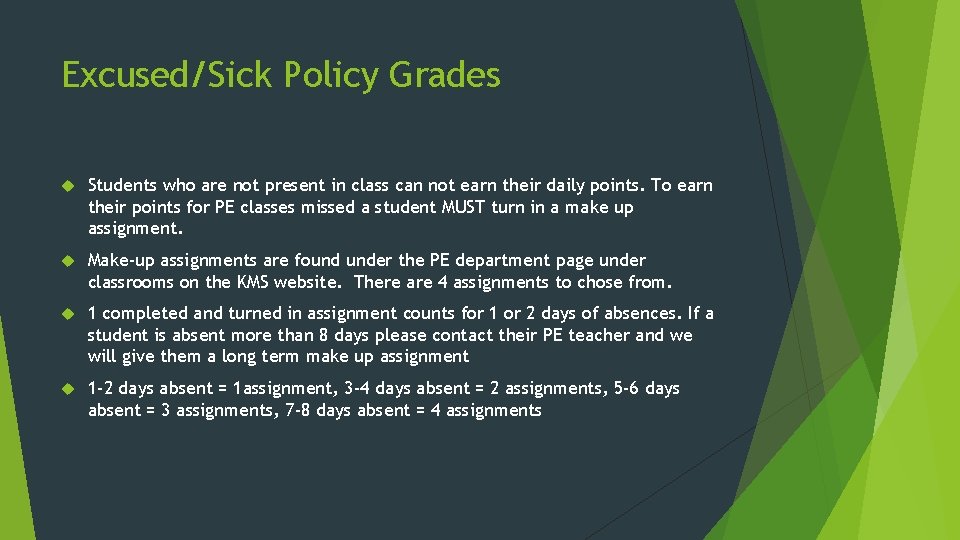 Excused/Sick Policy Grades

Students who are not present in class can not earn their daily points. To earn their points for PE classes missed a student MUST turn in a make up assignment.

Make-up assignments are found under the PE department page under classrooms on the KMS website. There are 4 assignments to chose from.

1 completed and turned in assignment counts for 1 or 2 days of absences. If a student is absent more than 8 days please contact their PE teacher and we will give them a long term make up assignment

1-2 days absent = 1assignment, 3-4 days absent = 2 assignments, 5-6 days absent = 3 assignments, 7-8 days absent = 4 assignments